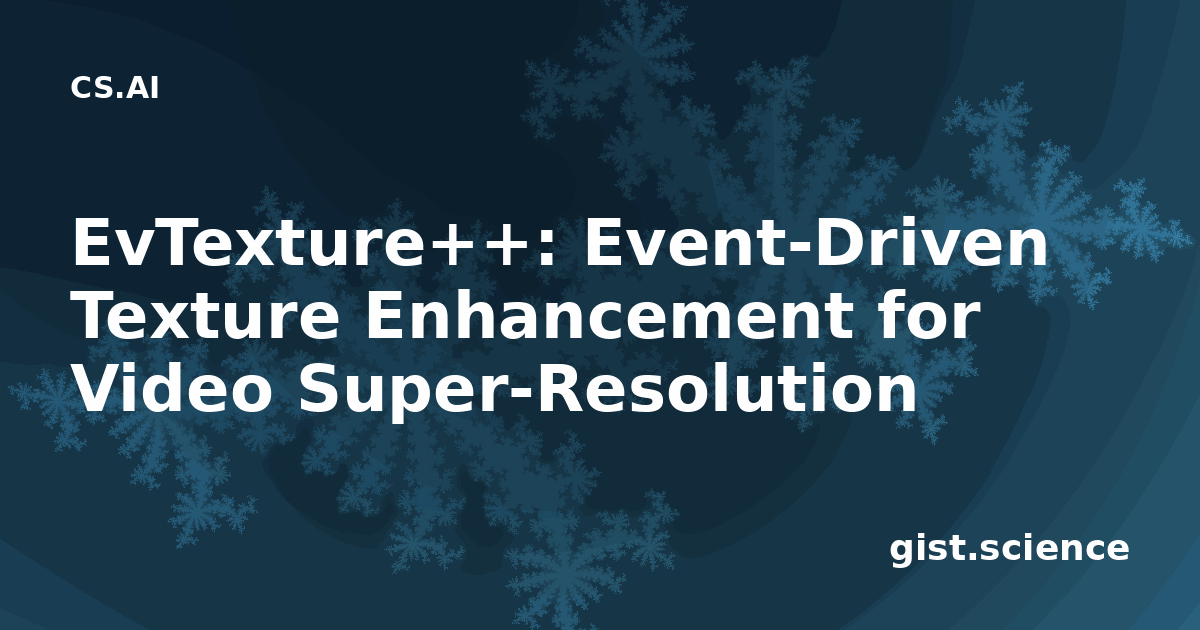 CS.AI

EvTexture++: Event-Driven Texture Enhancement for Video Super-Resolution

gist.science